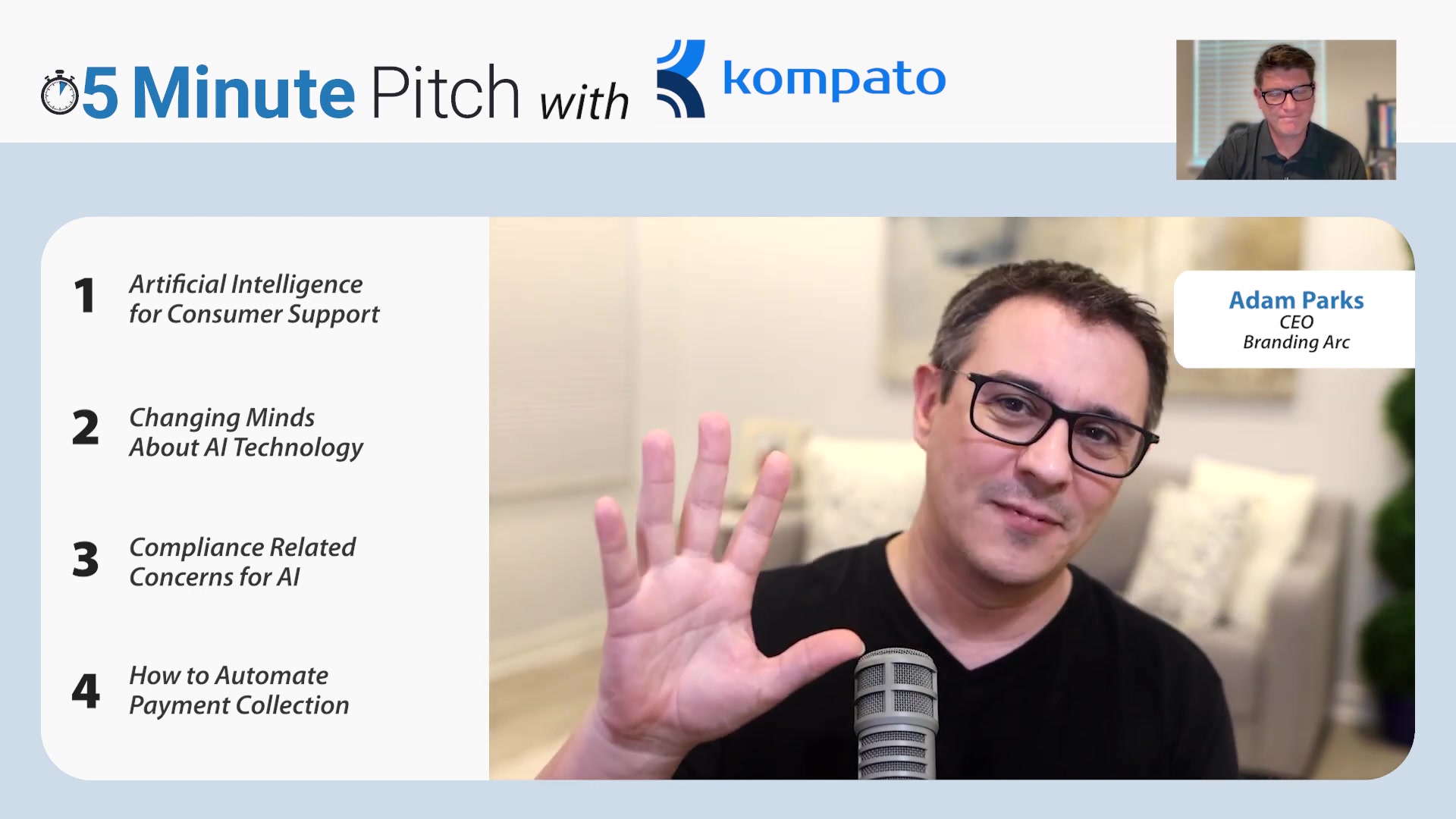 5 Minute Pitch with kompato

1 Artificial Intelligence for Consumer Support

2 Changing Minds About AI Technology

3 Compliance Related Concerns for AI

4 How to Automate Payment Collection

Adam Parks
CEO
Branding Arc